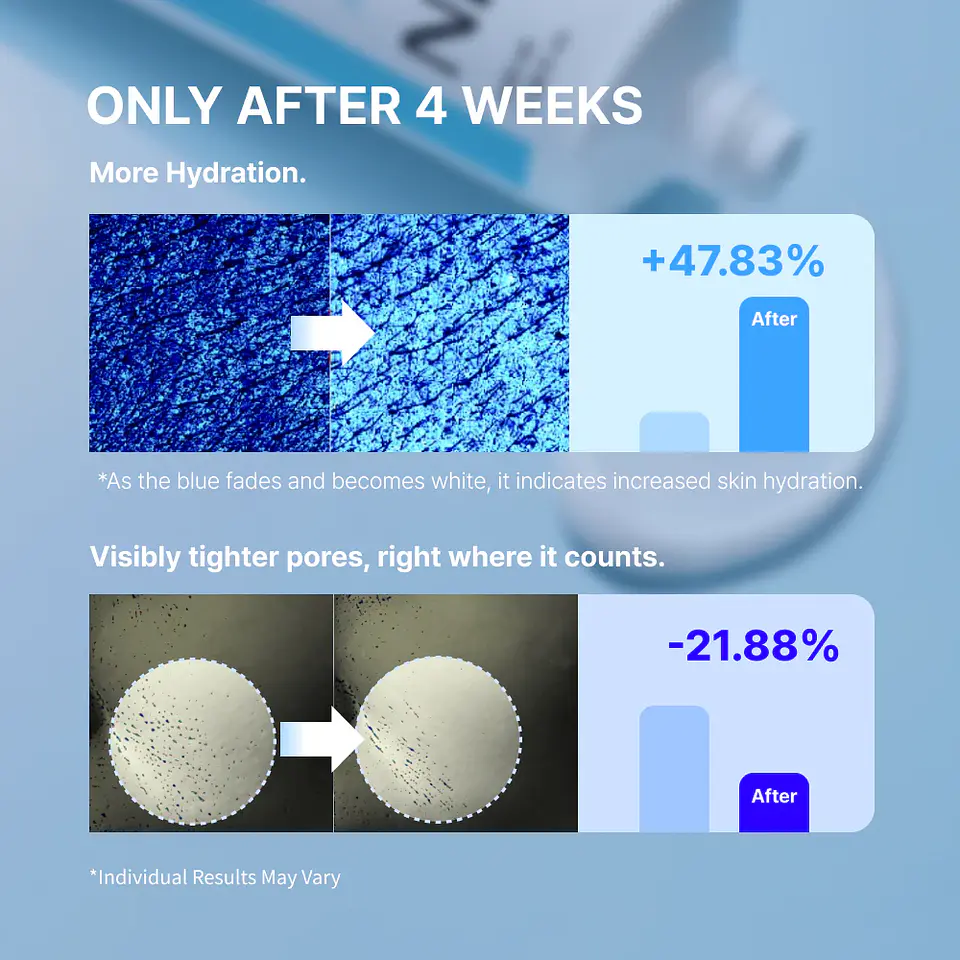 ONLY AFTER 4 WEEKS

More Hydration.

+47.83%

After

*As the blue fades and becomes white, it indicates increased skin hydration.

Visibly tighter pores, right where it counts.

-21.88%

After

*Individual Results May Vary